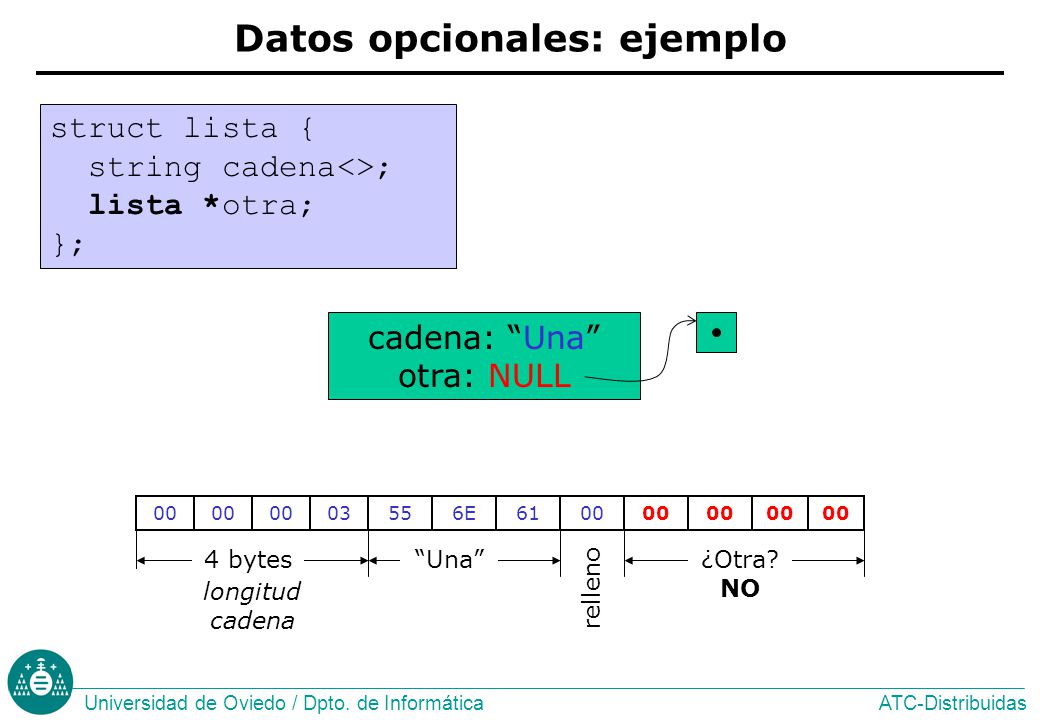 Datos opcionales: ejemplo

struct lista {
string cadena<>;
lista *otra;
};

cadena: “Una”
otra: NULL

•

| 00 | 00 | 00 | 03 | 55 | 6E | 61 | 00 | 00 | 00 | 00 | 00 |
|---|---|---|---|---|---|---|---|---|---|---|---|

4 bytes
longitud cadena

“Una”

relleno

¿Otra?
NO

Universidad de Oviedo / Dpto. de Informática

ATC-Distribuidas